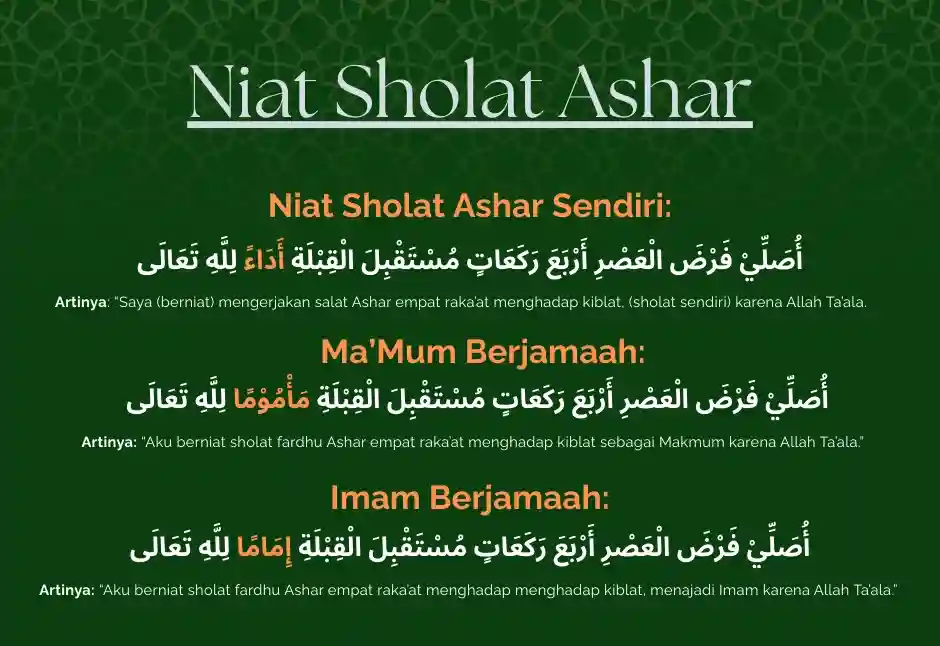 Niat Sholat Ashar

Niat Sholat Ashar Sendiri:

أُصَلِّيْ فَرْضَ الْعَصْرِ أَرْبَعَ رَكَعَاتٍ مُسْتَقْبِلَ الْقِبْلَةِ أَدَاءً لِلَّهِ تَعَالَى

Artinya: "Saya (berniat) mengerjakan salat Ashar empat raka'at menghadap kiblat, (sholat sendiri) karena Allah Ta'ala.

Ma'Mum Berjamaah:

أُصَلِّيْ فَرْضَ الْعَصْرِ أَرْبَعَ رَكَعَاتٍ مُسْتَقْبِلَ الْقِبْلَةِ مَأْمُوْمًا لِلَّهِ تَعَالَى

Artinya: "Aku berniat sholat fardhu Ashar empat raka'at menghadap kiblat sebagai Makmum karena Allah Ta'ala."

Imam Berjamaah:

أُصَلِّيْ فَرْضَ الْعَصْرِ أَرْبَعَ رَكَعَاتٍ مُسْتَقْبِلَ الْقِبْلَةِ إِمَامًا لِلَّهِ تَعَالَى

Artinya: "Aku berniat sholat fardhu Ashar empat raka'at menghadap menghadap kiblat, menajadi Imam karena Allah Ta'ala."